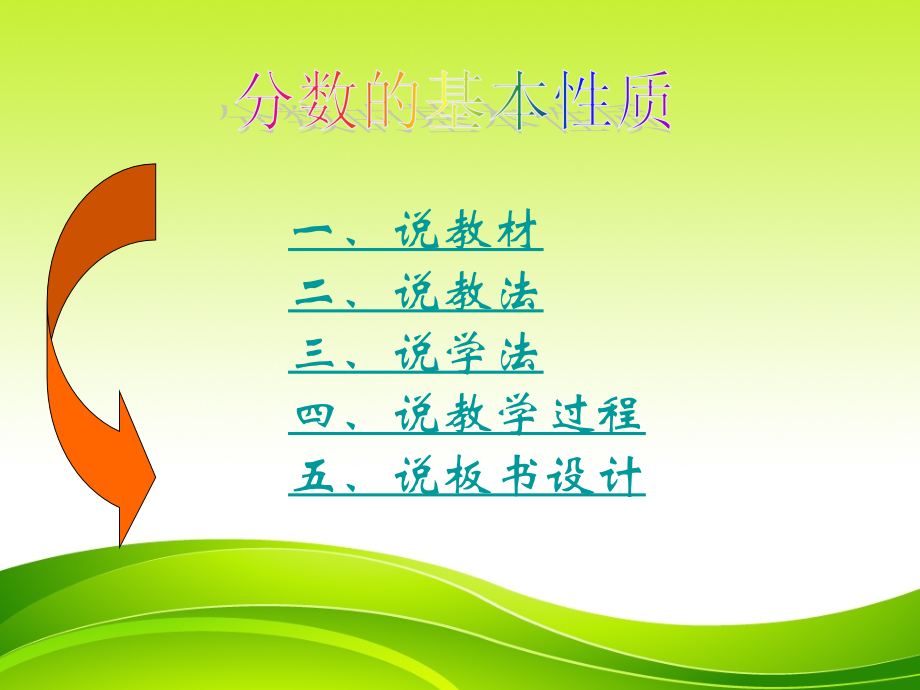 分数的基本性质

一、说教材
二、说教法
三、说学法
四、说教学过程
五、说板书设计